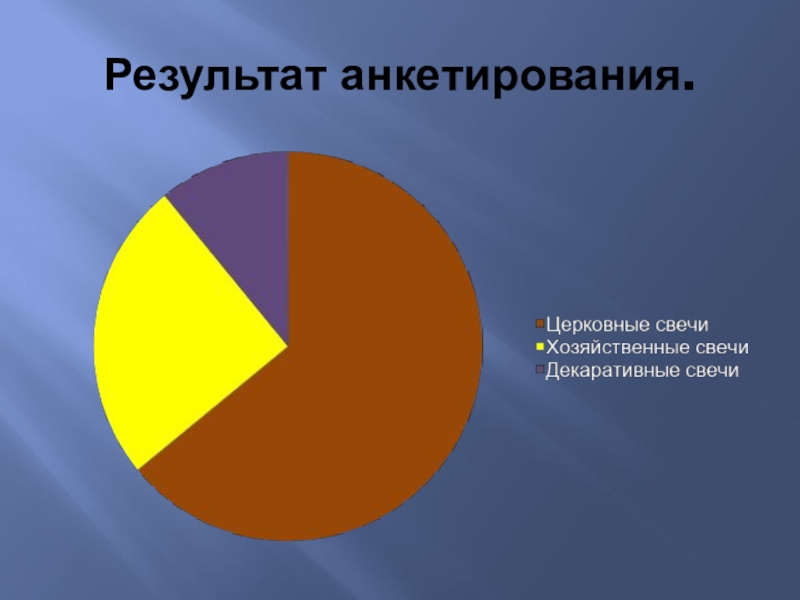 Результат анкетирования.

Церковные свечи
Хозяйственные свечи
Декаративные свечи